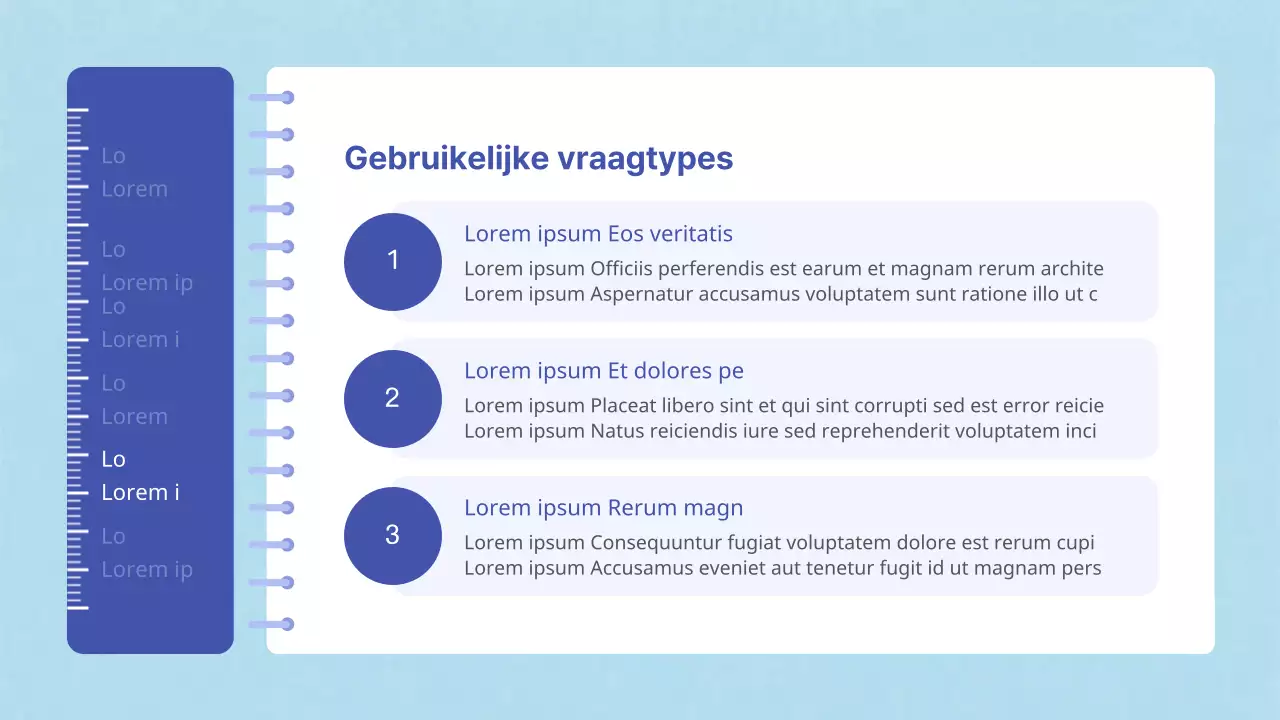 Lo
Lorem

Lo
Lorem ip

Lo
Lorem i

Lo
Lorem

Lo
Lorem i

Lo
Lorem ip

Gebruikelijke vraagtypes

1
Lorem ipsum Eos veritatis
Lorem ipsum Officiis perferendis est earum et magnam rerum archite
Lorem ipsum Aspernatur accusamus voluptatem sunt ratione illo ut c

2
Lorem ipsum Et dolores pe
Lorem ipsum Placeat libero sint et qui sint corrupti sed est error reicie
Lorem ipsum Natus reiciendis iure sed reprehenderit voluptatem inci

3
Lorem ipsum Rerum magn
Lorem ipsum Consequuntur fugiat voluptatem dolore est rerum cupi
Lorem ipsum Accusamus eveniet aut tenetur fugit id ut magnam pers